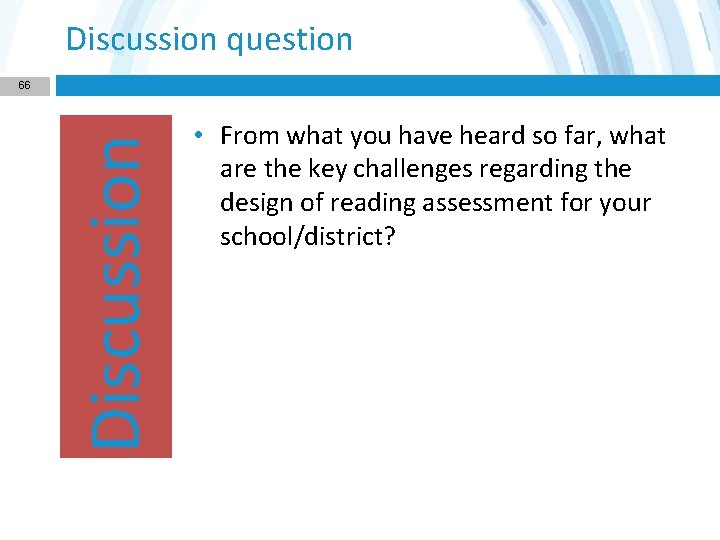 Discussion question

66

Discussion

• From what you have heard so far, what are the key challenges regarding the design of reading assessment for your school/district?